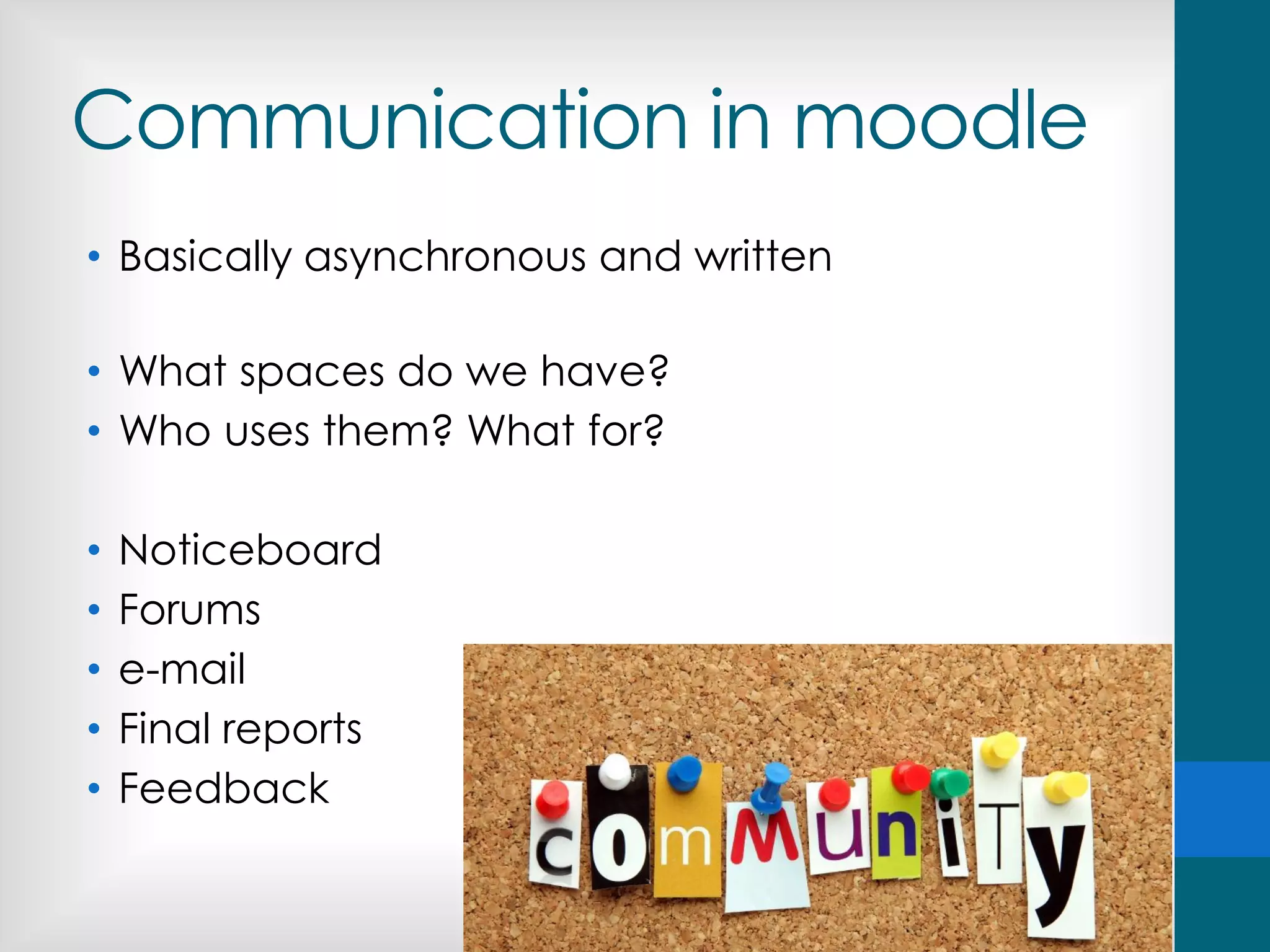 Communication in moodle

• Basically asynchronous and written

• What spaces do we have?
• Who uses them? What for?

• Noticeboard
• Forums
• e-mail
• Final reports
• Feedback

comMuniTy